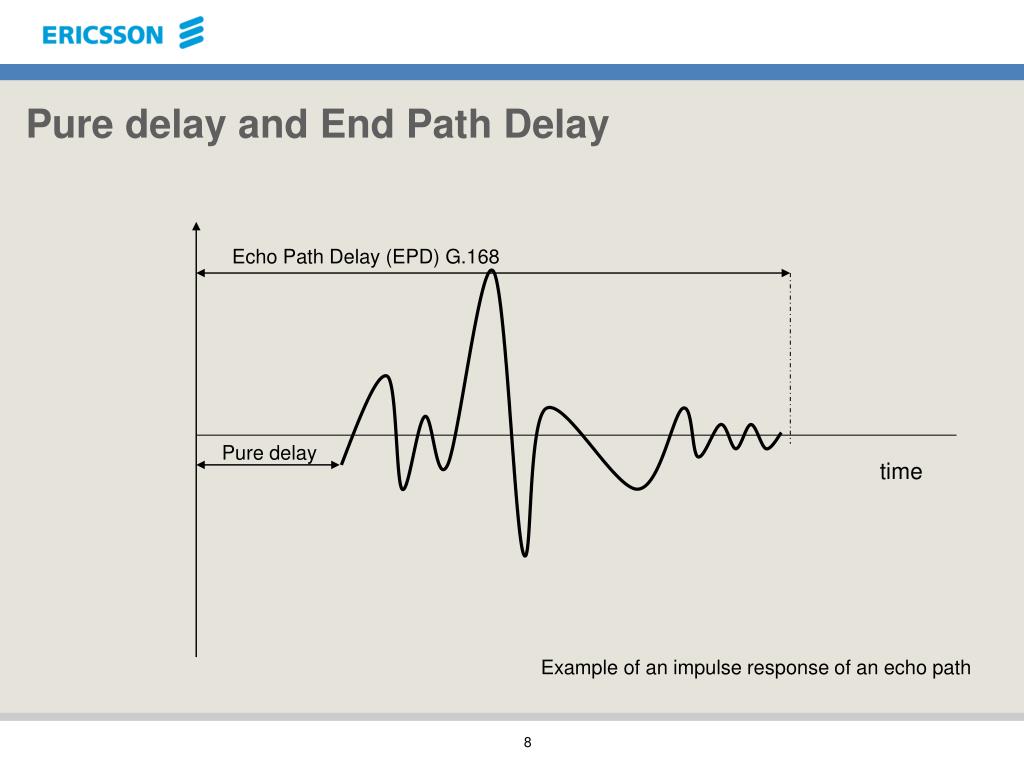 ERICSSON

Pure delay and End Path Delay

Echo Path Delay (EPD) G.168

Pure delay

time

Example of an impulse response of an echo path

8